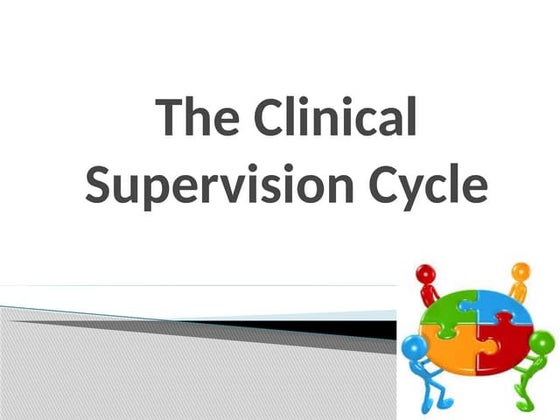 The Clinical Supervision Cycle